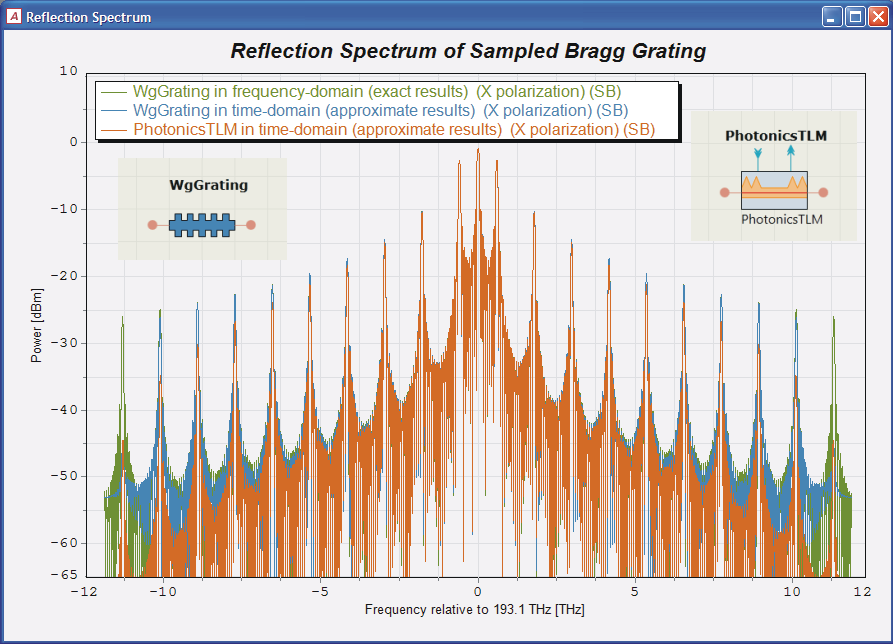 Reflection Spectrum

Reflection Spectrum of Sampled Bragg Grating

WgGrating in frequency-domain (exact results) (X polarization) (SB)
WgGrating in time-domain (approximate results) (X polarization) (SB)
PhotonicsTLM in time-domain (approximate results) (X polarization) (SB)

WgGrating

PhotonicsTLM

PhotonicsTLM

10
0
−10
−20
−30
−40
−50
−60
−65

Power [dBm]

−12
−10
−5
0
5
10
12

Frequency relative to 193.1 THz [THz]